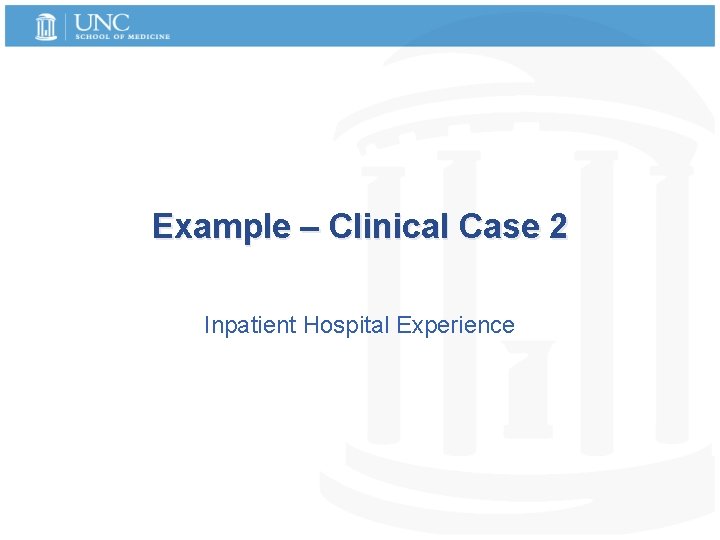 UNC
SCHOOL OF MEDICINE

Example – Clinical Case 2

Inpatient Hospital Experience